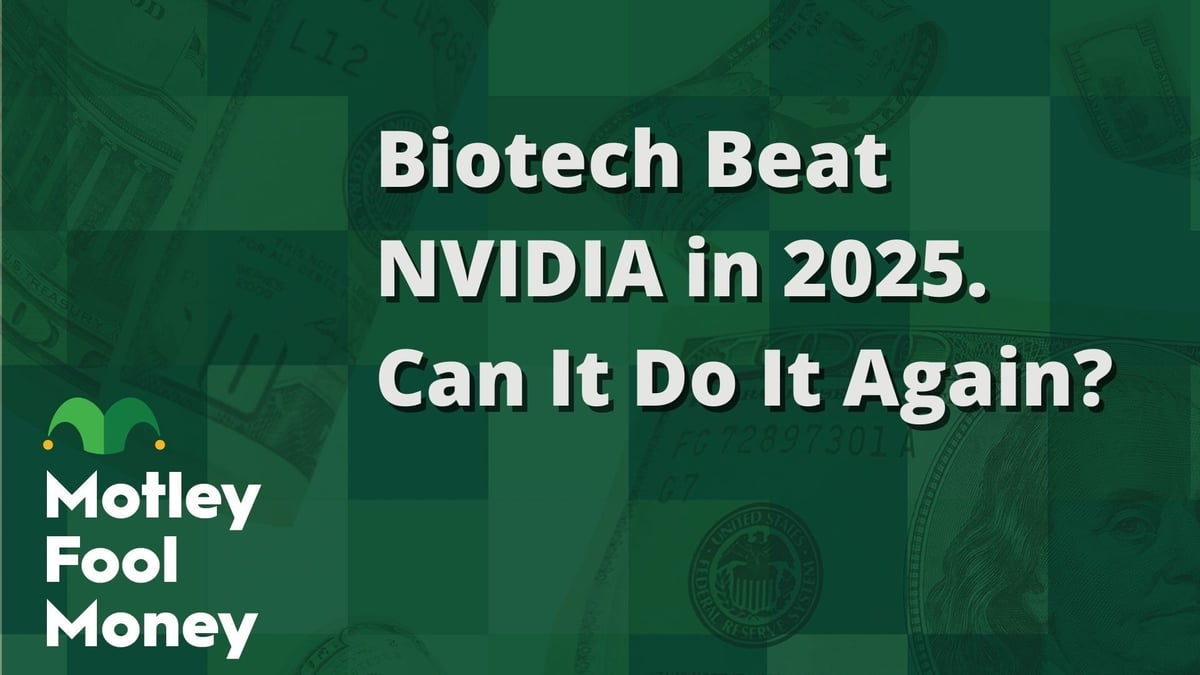 Biotech Beat NVIDIA in 2025. Can It Do It Again?

Motley Fool Money